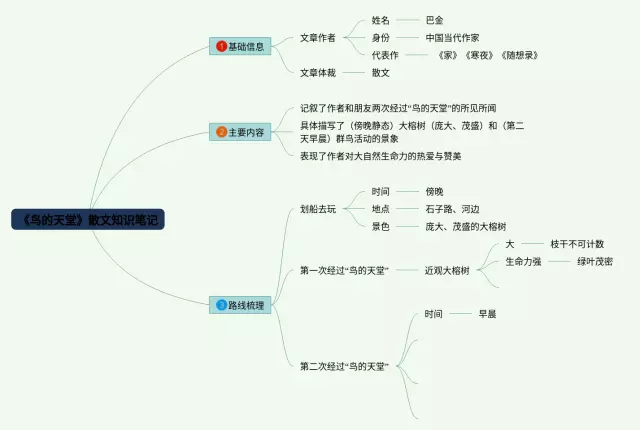 《鸟的天堂》散文知识笔记

1 基础信息

文章作者

姓名 巴金

身份 中国当代作家

代表作 《家》《寒夜》《随想录》

文章体裁 散文

2 主要内容

记叙了作者和朋友两次经过“鸟的天堂”的所见所闻

具体描写了（傍晚静态）大榕树（庞大、茂盛）和（第二天早晨）群鸟活动的景象

表现了作者对大自然生命力的热爱与赞美

3 路线梳理

划船去玩

时间 傍晚

地点 石子路、河边

景色 庞大、茂盛的大榕树

第一次经过“鸟的天堂”

近观大榕树

大 枝干不可计数

生命力强 绿叶茂密

第二次经过“鸟的天堂”

时间 早晨